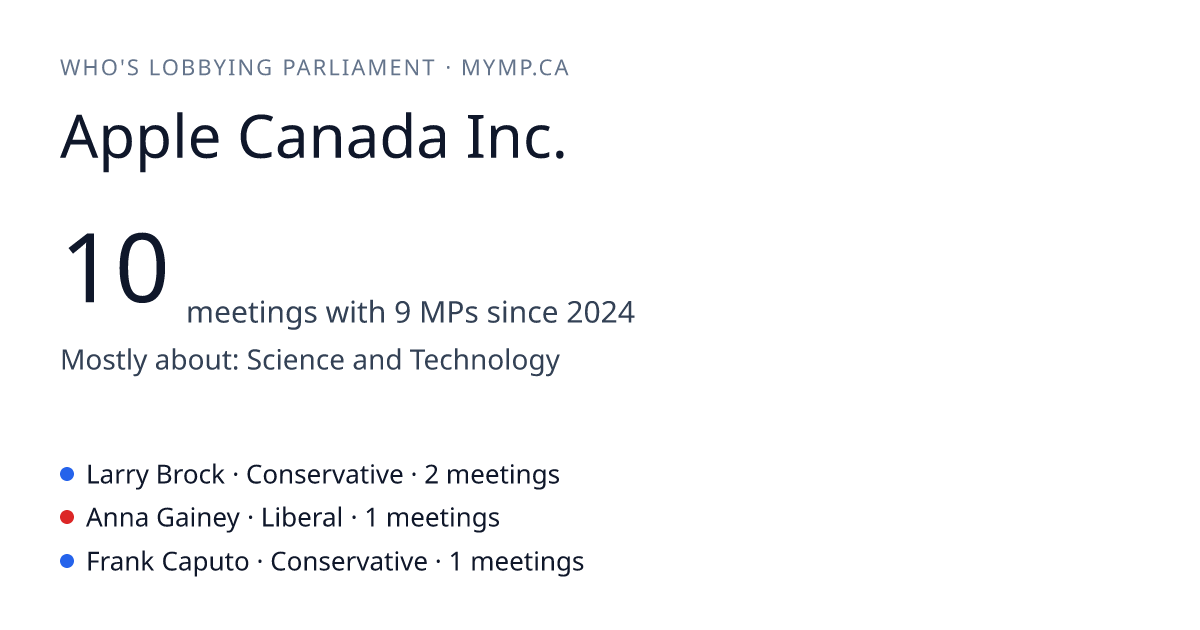 WHO'S LOBBYING PARLIAMENT · MYMP.CA

Apple Canada Inc.

10 meetings with 9 MPs since 2024

Mostly about: Science and Technology

Larry Brock · Conservative · 2 meetings
Anna Gainey · Liberal · 1 meetings
Frank Caputo · Conservative · 1 meetings